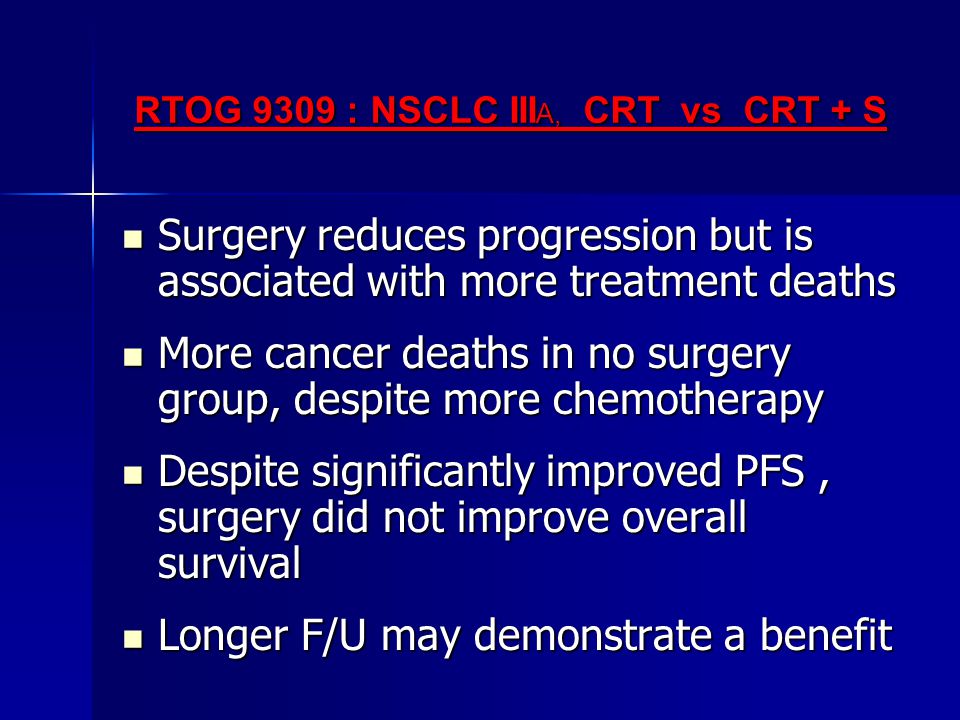 RTOG 9309 : NSCLC IIIA, CRT vs CRT + S

- Surgery reduces progression but is associated with more treatment deaths
- More cancer deaths in no surgery group, despite more chemotherapy
- Despite significantly improved PFS , surgery did not improve overall survival
- Longer F/U may demonstrate a benefit